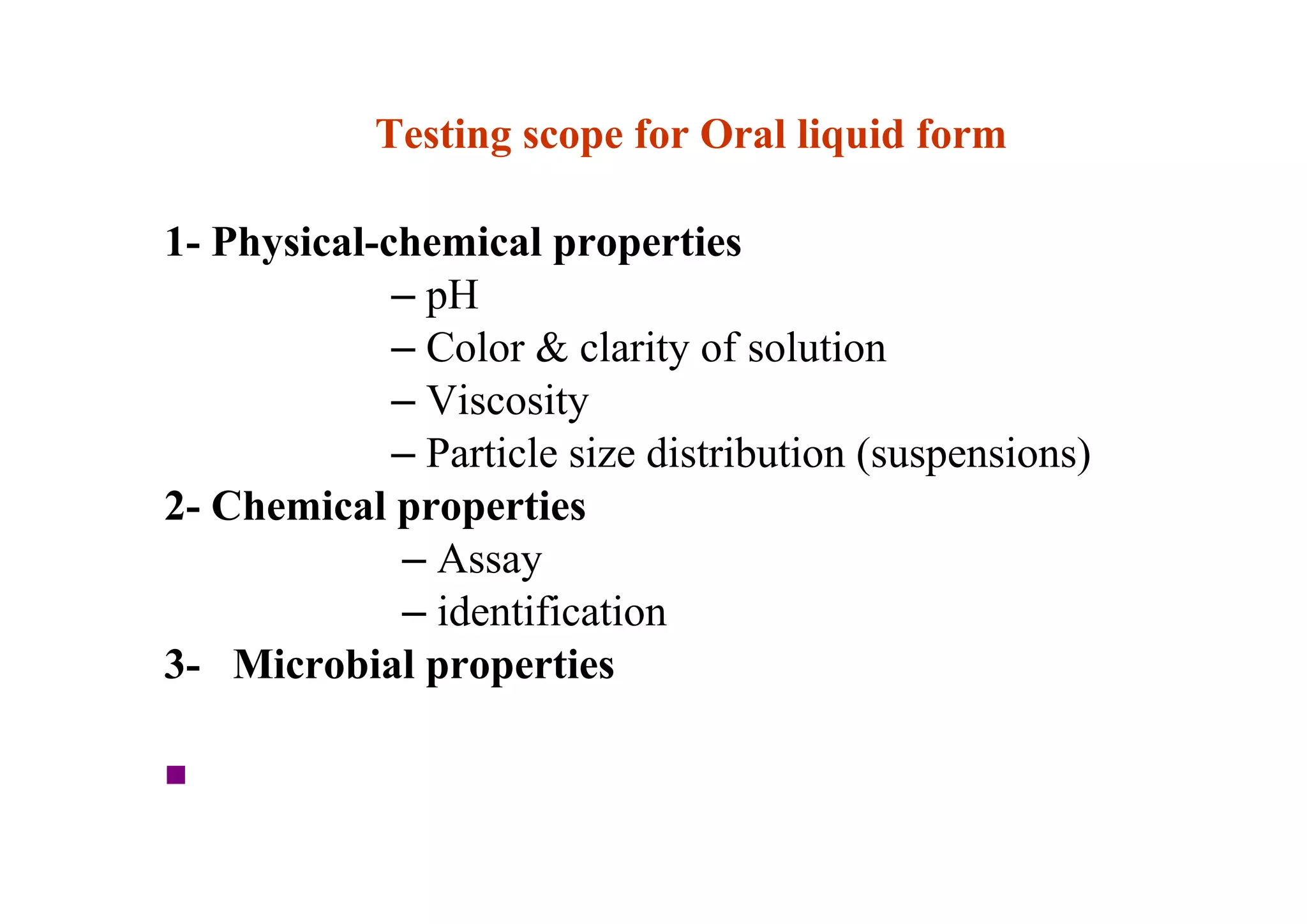 Testing scope for Oral liquid form

1- Physical-chemical properties
– pH
– Color & clarity of solution
– Viscosity
– Particle size distribution (suspensions)
2- Chemical properties
– Assay
– identification
3- Microbial properties